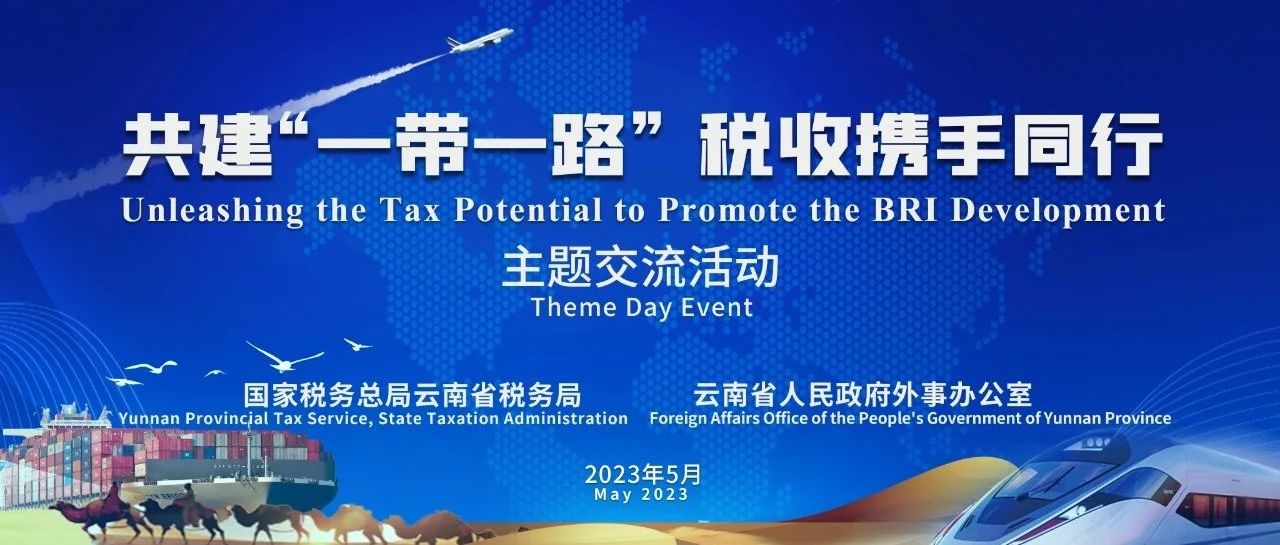 共建“一带一路”税收携手同行
Unleashing the Tax Potential to Promote the BRI Development
主题交流活动
Theme Day Event

国家税务总局云南省税务局
Yunnan Provincial Tax Service, State Taxation Administration

云南省人民政府外事办公室
Foreign Affairs Office of the People's Government of Yunnan Province

2023年5月
May 2023